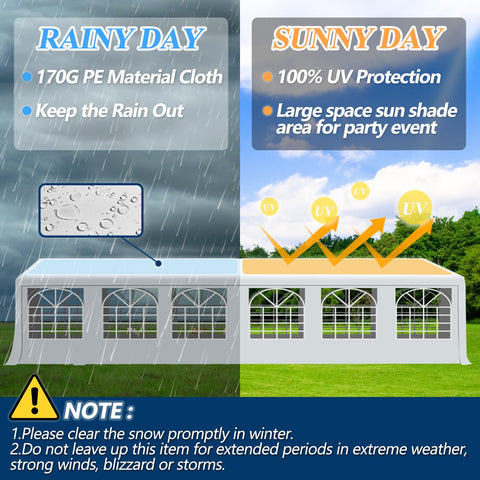 RAINY DAY

170G PE Material Cloth

Keep the Rain Out

SUNNY DAY

100% UV Protection

Large space sun shade area for party event

UV

UV

UV

UV

NOTE :

1.Please clear the snow promptly in winter.
2.Do not leave up this item for extended periods in extreme weather, strong winds, blizzard or storms.